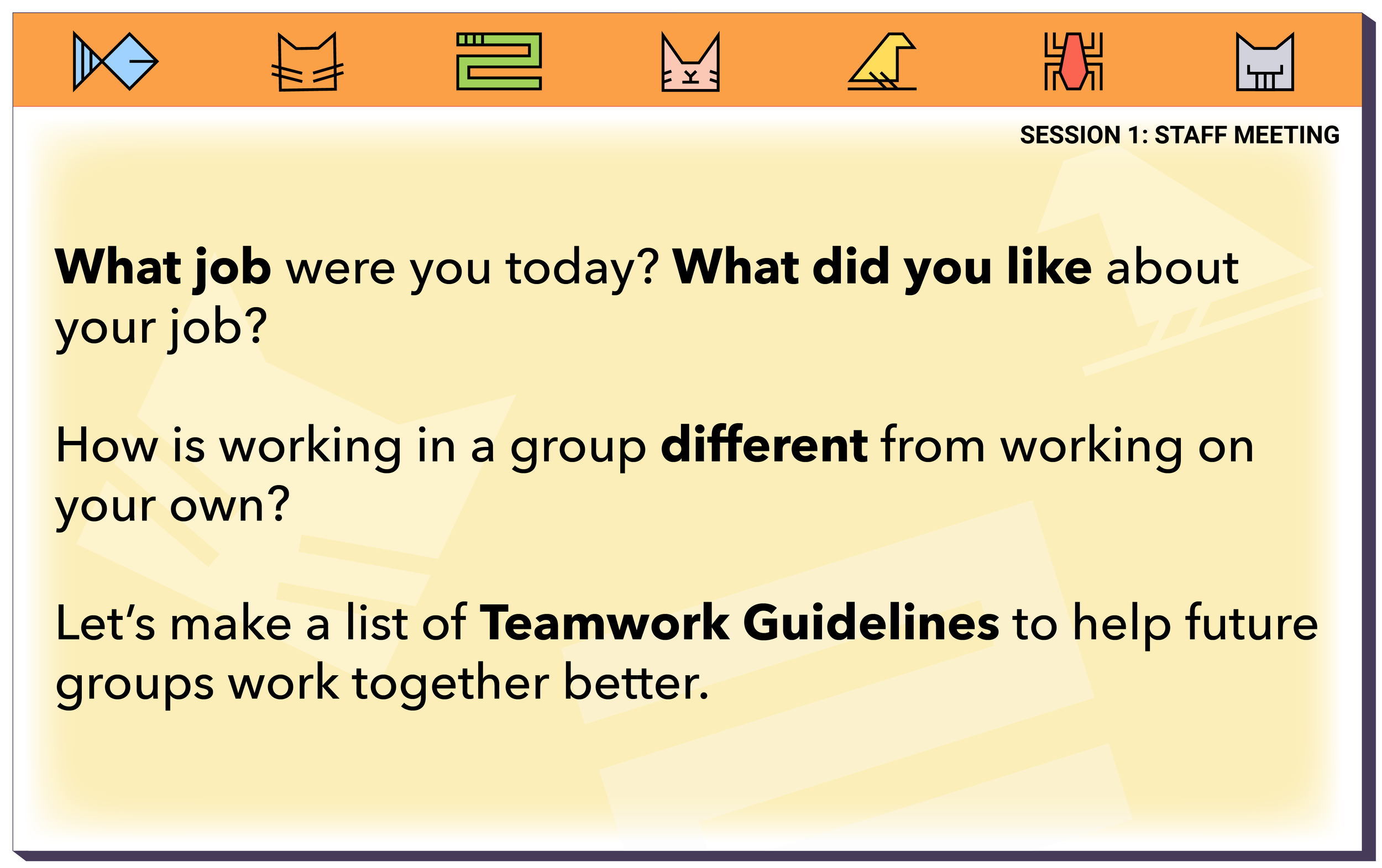 SESSION 1: STAFF MEETING

What job were you today? What did you like about your job?

How is working in a group different from working on your own?

Let's make a list of Teamwork Guidelines to help future groups work together better.